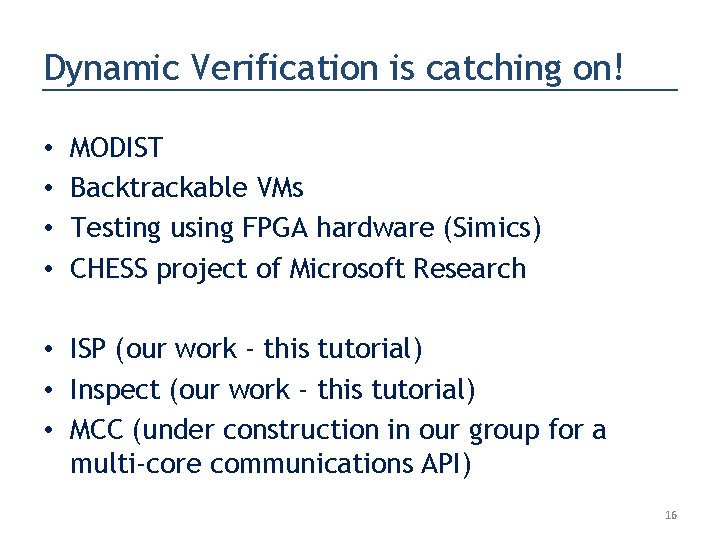 Dynamic Verification is catching on!

• MODIST
• Backtrackable VMs
• Testing using FPGA hardware (Simics)
• CHESS project of Microsoft Research

• ISP (our work - this tutorial)
• Inspect (our work - this tutorial)
• MCC (under construction in our group for a multi-core communications API)

16